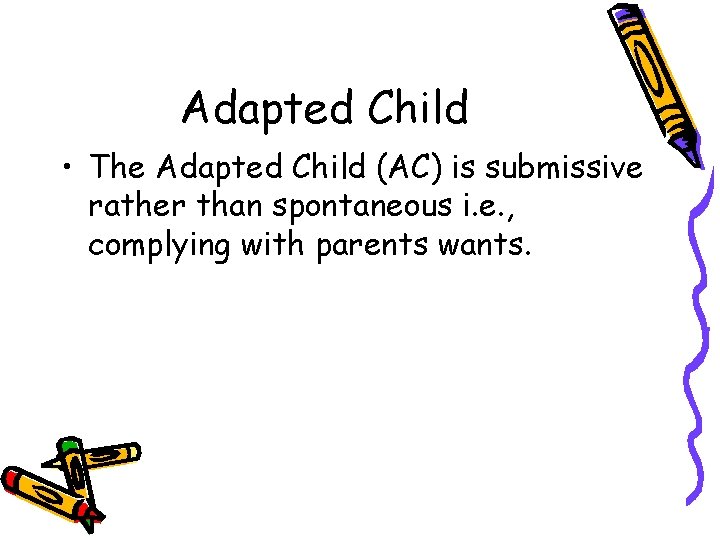 Adapted Child

• The Adapted Child (AC) is submissive rather than spontaneous i.e., complying with parents wants.